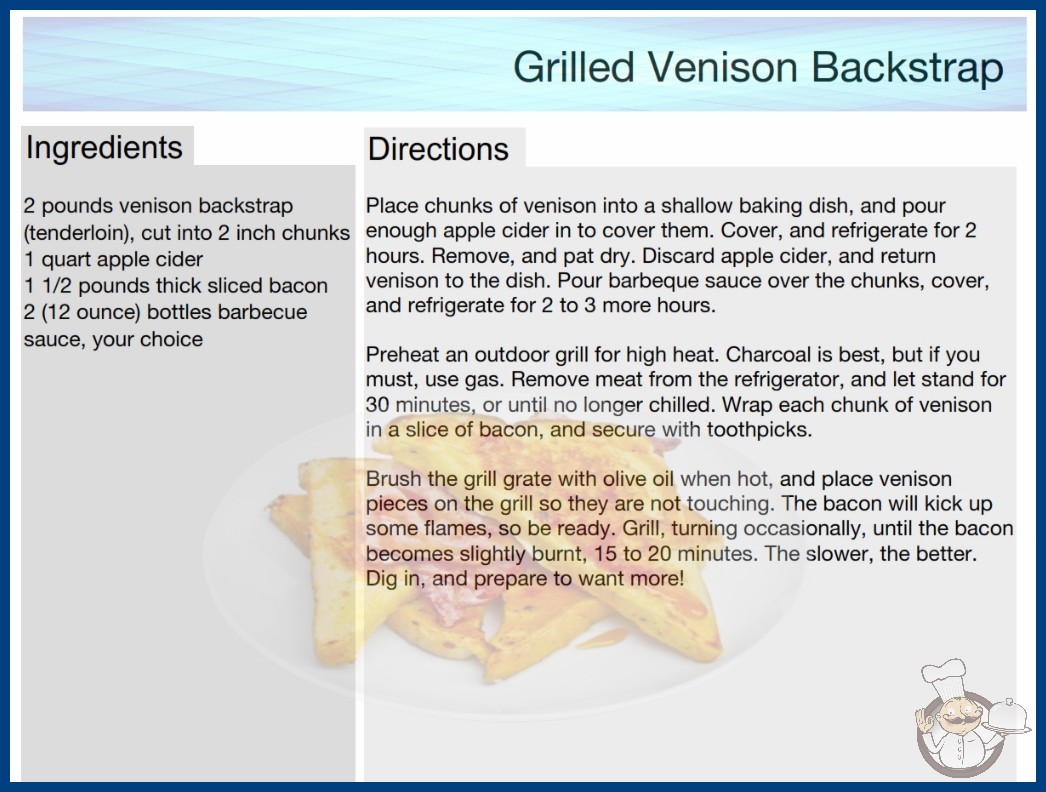 Grilled Venison Backstrap

Ingredients

2 pounds venison backstrap (tenderloin), cut into 2 inch chunks
1 quart apple cider
1 1/2 pounds thick sliced bacon
2 (12 ounce) bottles barbecue sauce, your choice

Directions

Place chunks of venison into a shallow baking dish, and pour enough apple cider in to cover them. Cover, and refrigerate for 2 hours. Remove, and pat dry. Discard apple cider, and return venison to the dish. Pour barbeque sauce over the chunks, cover, and refrigerate for 2 to 3 more hours.

Preheat an outdoor grill for high heat. Charcoal is best, but if you must, use gas. Remove meat from the refrigerator, and let stand for 30 minutes, or until no longer chilled. Wrap each chunk of venison in a slice of bacon, and secure with toothpicks.

Brush the grill grate with olive oil when hot, and place venison pieces on the grill so they are not touching. The bacon will kick up some flames, so be ready. Grill, turning occasionally, until the bacon becomes slightly burnt, 15 to 20 minutes. The slower, the better. Dig in, and prepare to want more!